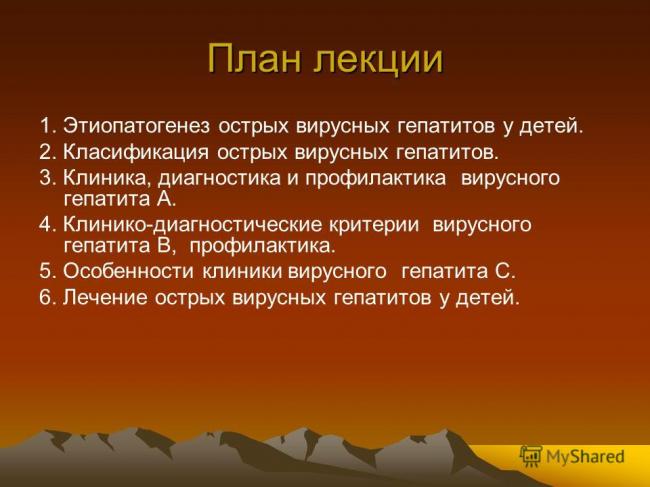 План лекции

1. Этиопатогенез острых вирусных гепатитов у детей.
2. Класификация острых вирусных гепатитов.
3. Клиника, диагностика и профилактика вирусного гепатита А.
4. Клинико-диагностические критерии вирусного гепатита В, профилактика.
5. Особенности клиники вирусного гепатита С.
6. Лечение острых вирусных гепатитов у детей.

MyShared